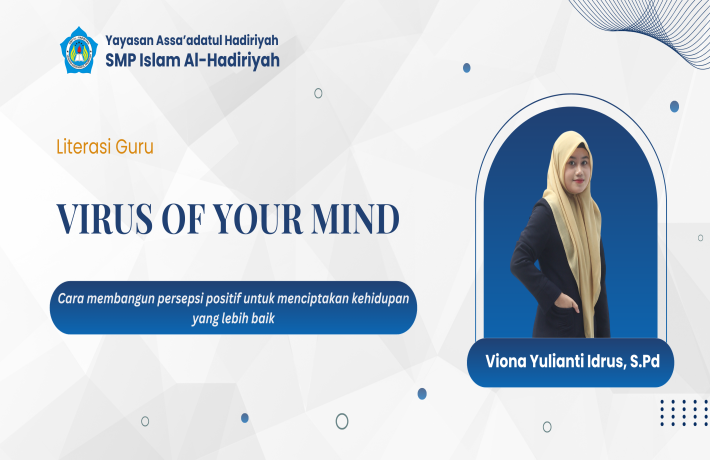 Yayasan Assa'adatul Hadiriyah
SMP Islam Al-Hadiriyah

Literasi Guru

VIRUS OF YOUR MIND

Cara membangun persepsi positif untuk menciptakan kehidupan yang lebih baik

Viona Yulianti Idrus, S.Pd